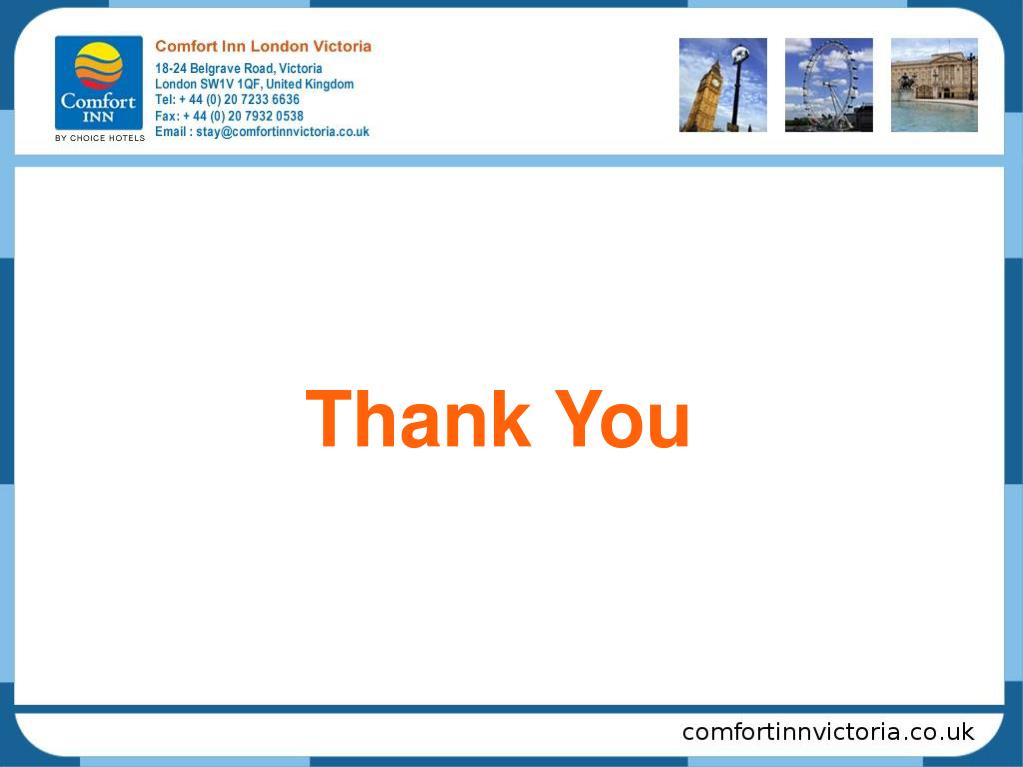 Comfort INN
BY CHOICE HOTELS

Comfort Inn London Victoria
18-24 Belgrave Road, Victoria
London SW1V 1QF, United Kingdom
Tel: + 44 (0) 20 7233 6636
Fax: + 44 (0) 20 7932 0538
Email : stay@comfortinnvictoria.co.uk

Thank You

comfortinnvictoria.co.uk